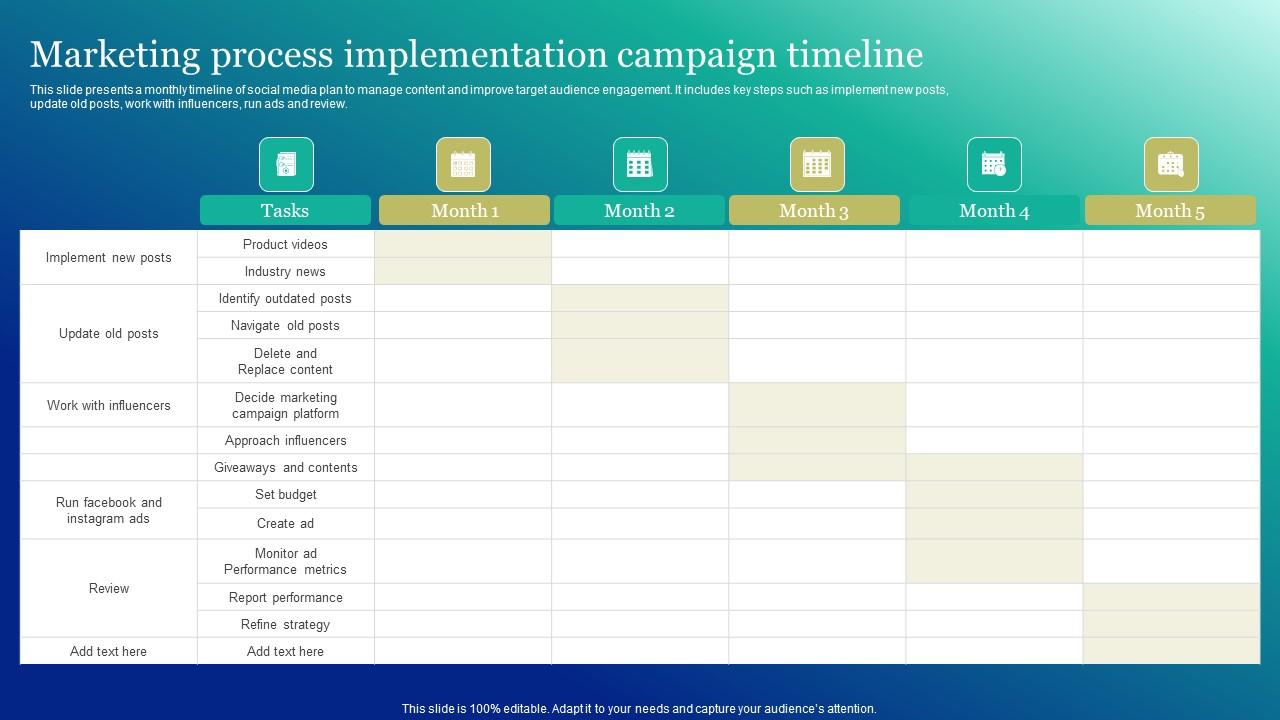 Marketing process implementation campaign timeline

This slide presents a monthly timeline of social media plan to manage content and improve target audience engagement. It includes key steps such as implement new posts, update old posts, work with influencers, run ads and review.

| | Tasks | Month 1 | Month 2 | Month 3 | Month 4 | Month 5 |
|---|---|---|---|---|---|---|
| Implement new posts | Product videos | | | | | |
| | Industry news | | | | | |
| Update old posts | Identify outdated posts | | | | | |
| | Navigate old posts | | | | | |
| | Delete and Replace content | | | | | |
| Work with influencers | Decide marketing campaign platform | | | | | |
| | Approach influencers | | | | | |
| | Giveaways and contents | | | | | |
| Run facebook and instagram ads | Set budget | | | | | |
| | Create ad | | | | | |
| Review | Monitor ad Performance metrics | | | | | |
| | Report performance | | | | | |
| | Refine strategy | | | | | |
| Add text here | Add text here | | | | | |

This slide is 100% editable. Adapt it to your needs and capture your audience's attention.